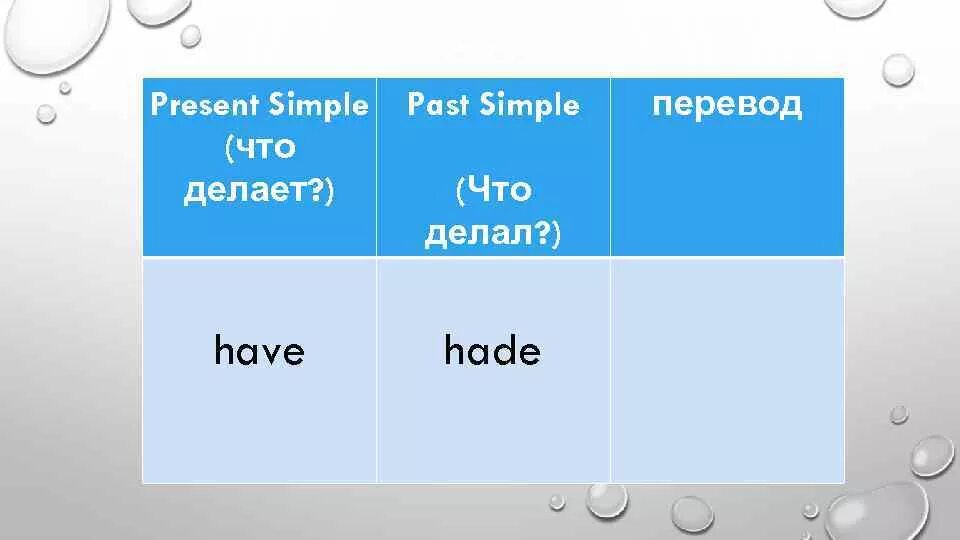 | Present Simple (что делает?) | Past Simple (Что делал?) | перевод |
|---|---|---|
| have | hade | |